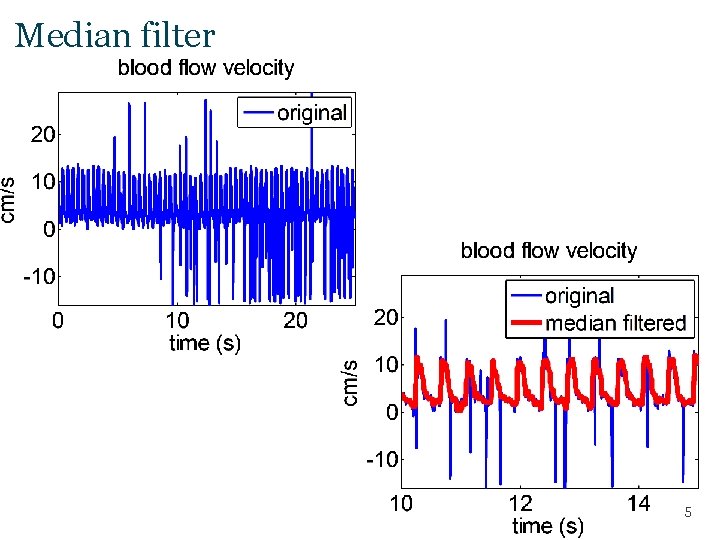 Median filter

blood flow velocity

original

20
10
0
-10
cm/s

0
10
20
time (s)

blood flow velocity

original
median filtered

20
10
0
-10
cm/s

10
12
14
time (s)

5